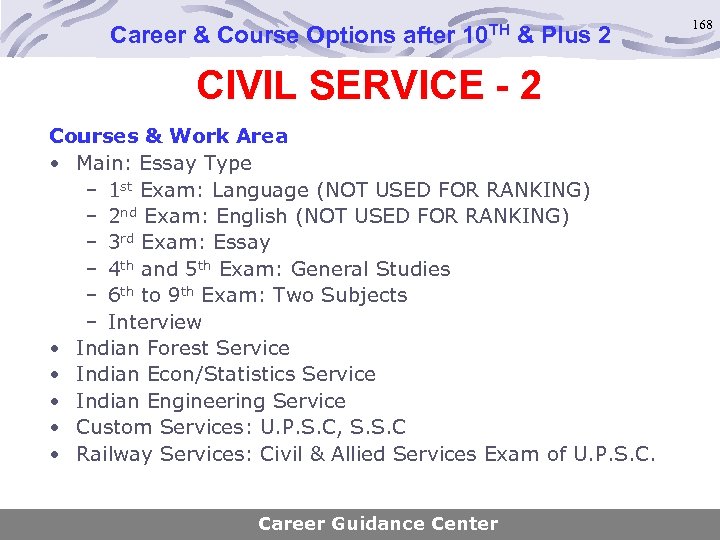 Career & Course Options after 10$^{TH}$ & Plus 2

168

CIVIL SERVICE - 2

Courses & Work Area

• Main: Essay Type
 – 1$^{st}$ Exam: Language (NOT USED FOR RANKING)
 – 2$^{nd}$ Exam: English (NOT USED FOR RANKING)
 – 3$^{rd}$ Exam: Essay
 – 4$^{th}$ and 5$^{th}$ Exam: General Studies
 – 6$^{th}$ to 9$^{th}$ Exam: Two Subjects
 – Interview
• Indian Forest Service
• Indian Econ/Statistics Service
• Indian Engineering Service
• Custom Services: U.P.S.C, S.S.C
• Railway Services: Civil & Allied Services Exam of U.P.S.C.

Career Guidance Center